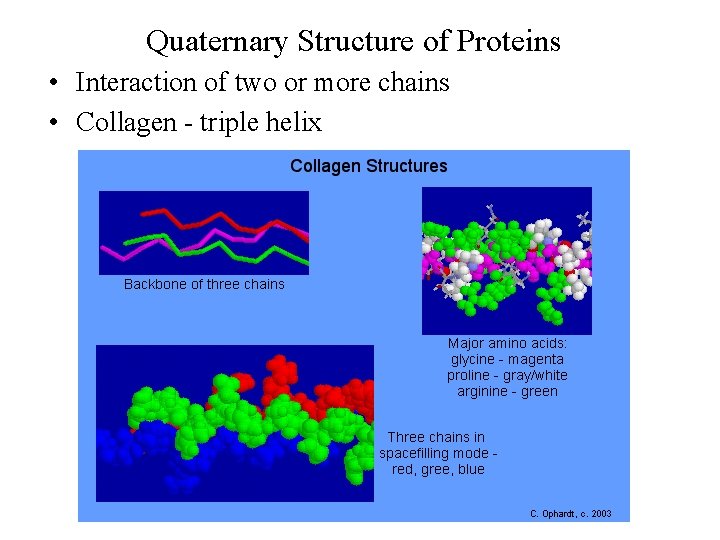 Quaternary Structure of Proteins

• Interaction of two or more chains
• Collagen - triple helix

Collagen Structures

Backbone of three chains

Major amino acids:
glycine - magenta
proline - gray/white
arginine - green

Three chains in spacefilling mode - red, gree, blue

C. Ophardt, c. 2003